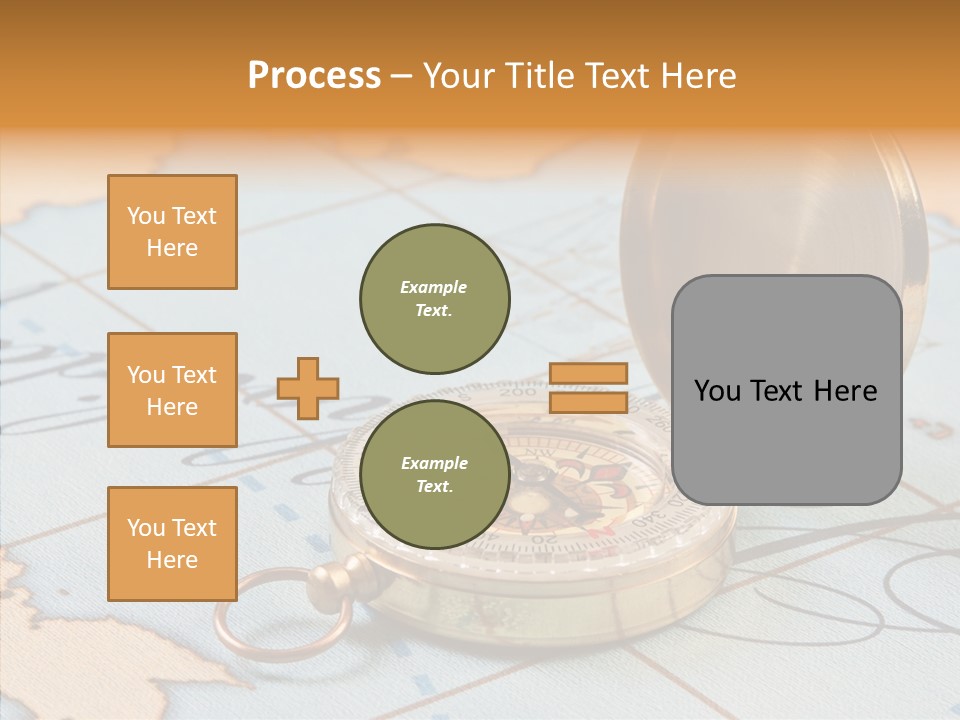 Process – Your Title Text Here

You Text Here

You Text Here

You Text Here

Example Text.

Example Text.

You Text Here